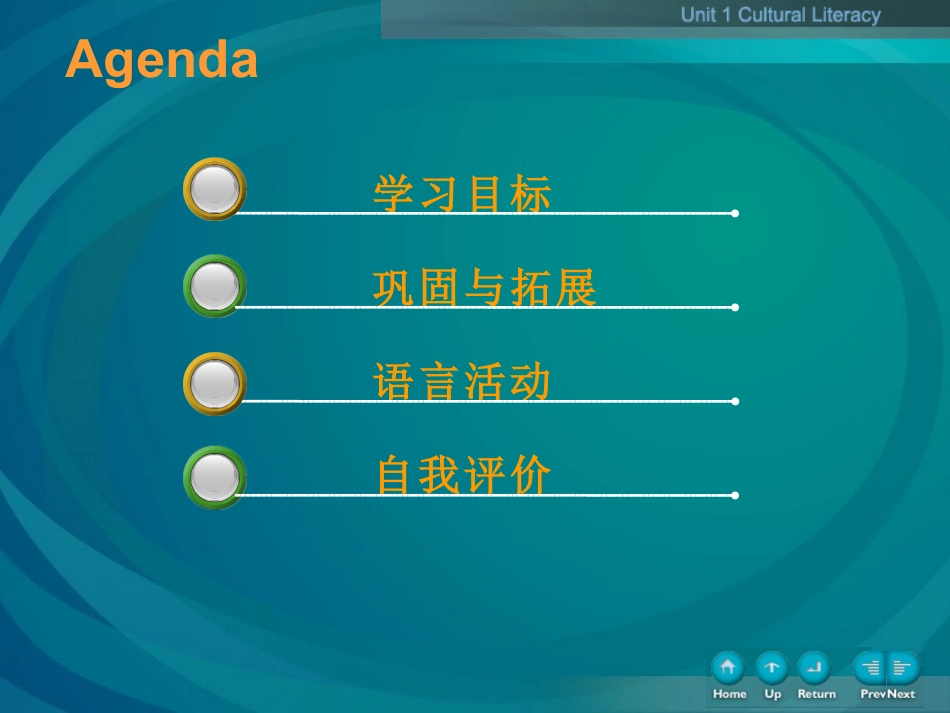 Unit 1 Cultural Literacy

Agenda

学习目标

巩固与拓展

语言活动

自我评价

Home Up Return Prev Next